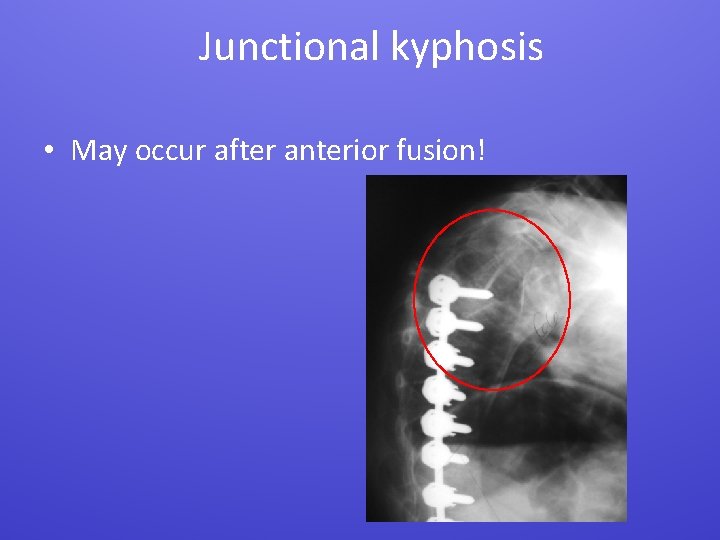 Junctional kyphosis

• May occur after anterior fusion!